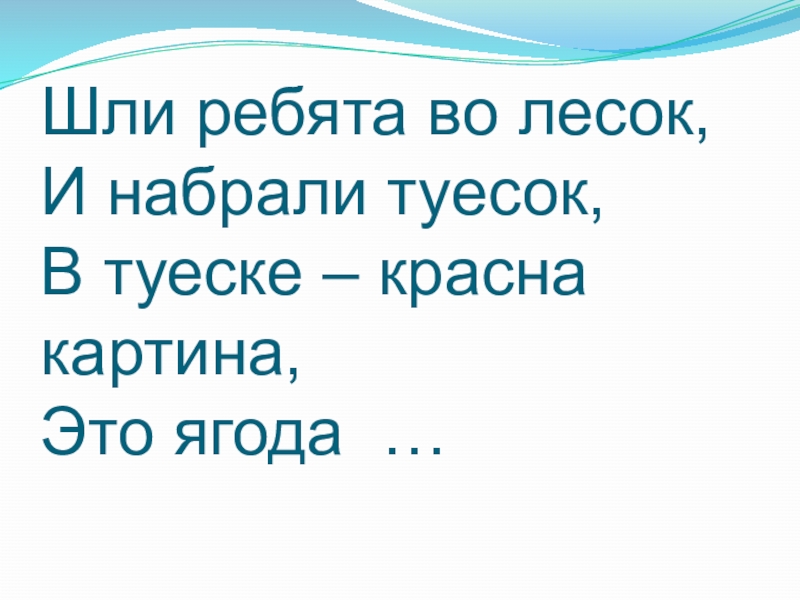 Шли ребята во лесок,
И набрали туесок,
В туеске – красна картина,
Это ягода …